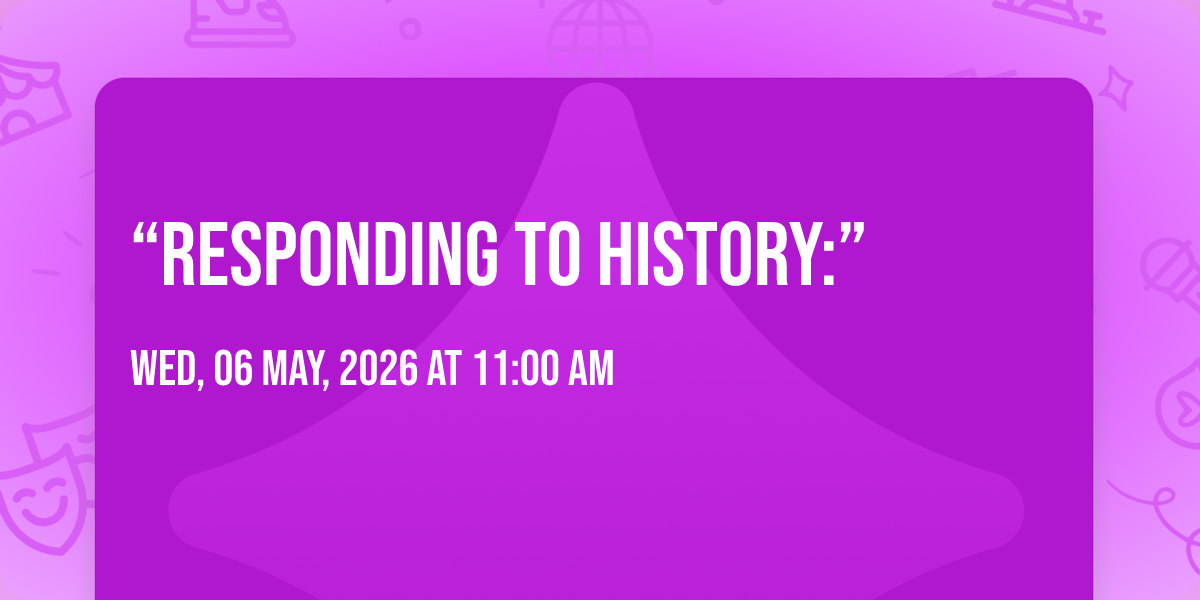 “RESPONDING TO HISTORY:”

WED, 06 MAY, 2026 AT 11:00 AM